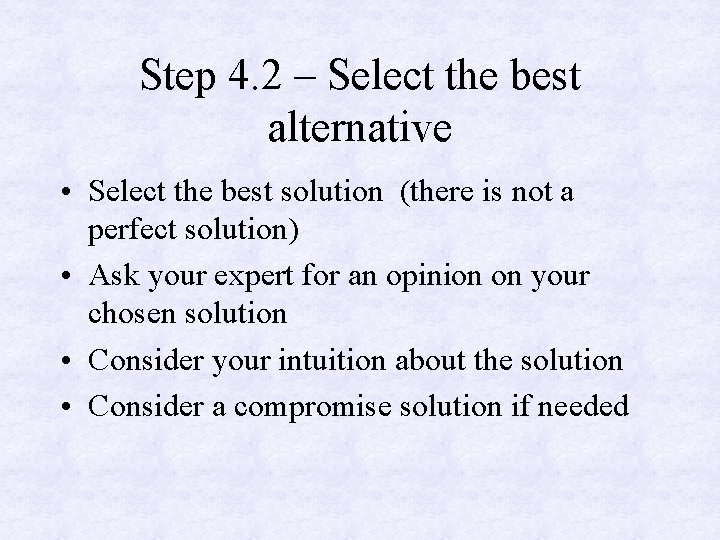 Step 4.2 – Select the best alternative

• Select the best solution  (there is not a perfect solution)
• Ask your expert for an opinion on your chosen solution
• Consider your intuition about the solution
• Consider a compromise solution if needed